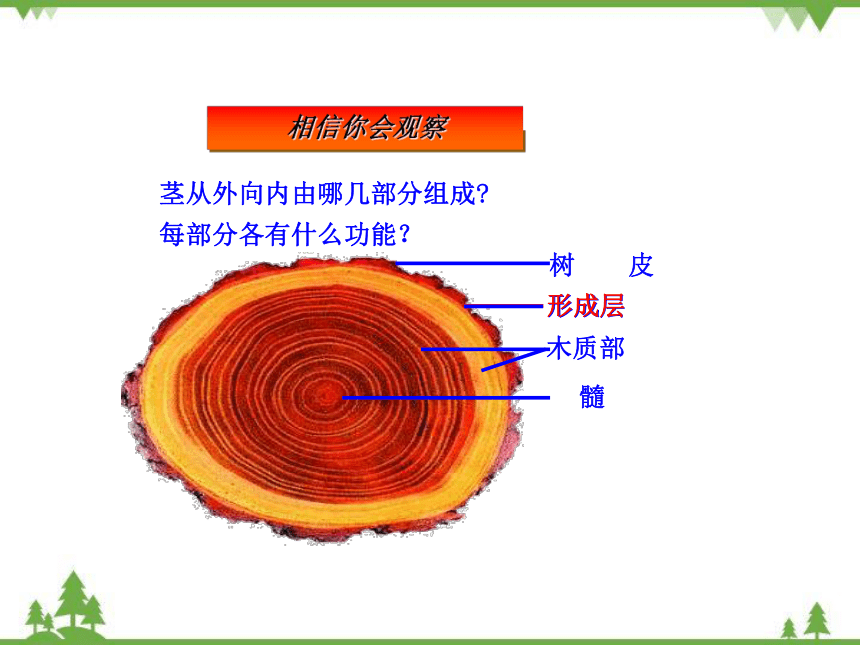 相信你会观察

茎从外向内由哪几部分组成?
每部分各有什么功能?

树　皮
形成层
木质部
髓